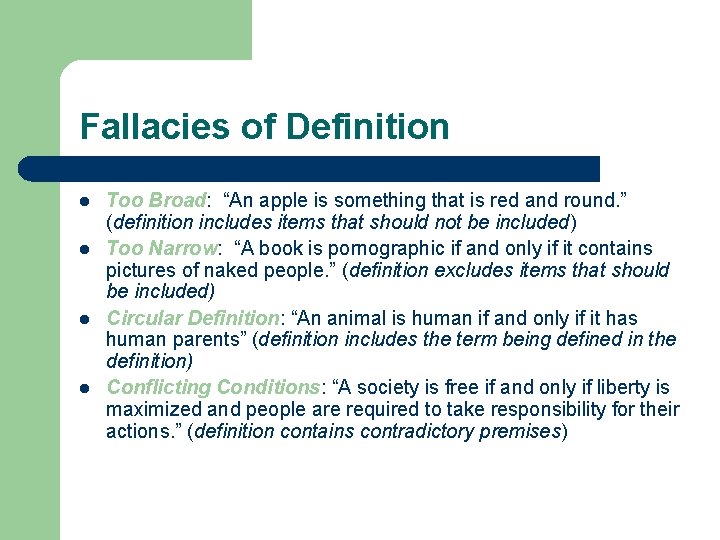 Fallacies of Definition

- Too Broad: “An apple is something that is red and round.” (definition includes items that should not be included)
- Too Narrow: “A book is pornographic if and only if it contains pictures of naked people.” (definition excludes items that should be included)
- Circular Definition: “An animal is human if and only if it has human parents” (definition includes the term being defined in the definition)
- Conflicting Conditions: “A society is free if and only if liberty is maximized and people are required to take responsibility for their actions.” (definition contains contradictory premises)